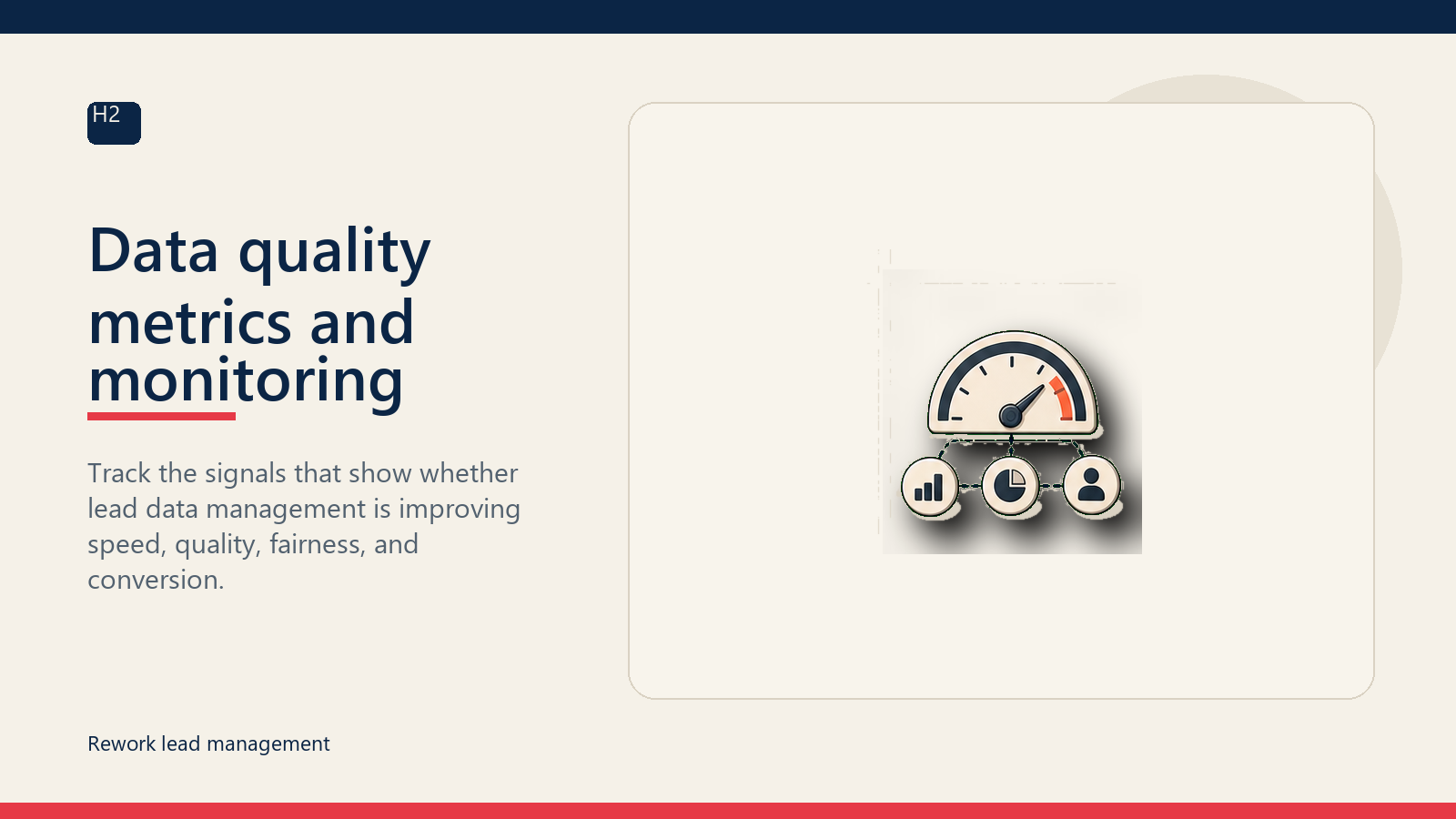 H2

Data quality metrics and monitoring

Track the signals that show whether lead data management is improving speed, quality, fairness, and conversion.

Rework lead management